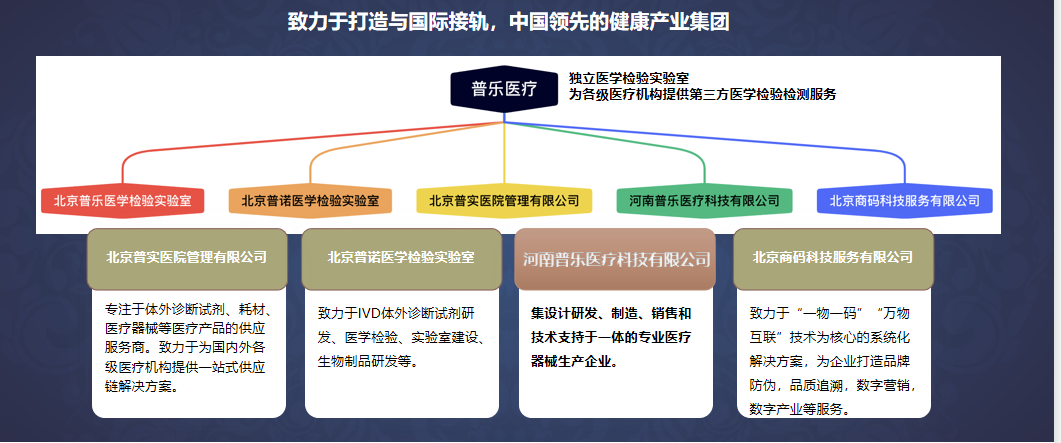 致力于打造与国际接轨，中国领先的健康产业集团

普乐医疗

独立医学检验实验室
为各级医疗机构提供第三方医学检验检测服务

北京普乐医学检验实验室

北京普诺医学检验实验室

北京普实医院管理有限公司

河南普乐医疗科技有限公司

北京商码科技服务有限公司

北京普实医院管理有限公司

专注于体外诊断试剂、耗材、医疗器械等医疗产品的供应服务商。致力于为国内外各级医疗机构提供一站式供应链解决方案。

北京普诺医学检验实验室

致力于IVD体外诊断试剂研发、医学检验、实验室建设、生物制品研发等。

河南普乐医疗科技有限公司

集设计研发、制造、销售和技术支持于一体的专业医疗器械生产企业。

北京商码科技服务有限公司

致力于“一物一码”“万物互联”技术为核心的系统化解决方案，为企业打造品牌防伪，品质追溯，数字营销，数字产业等服务。